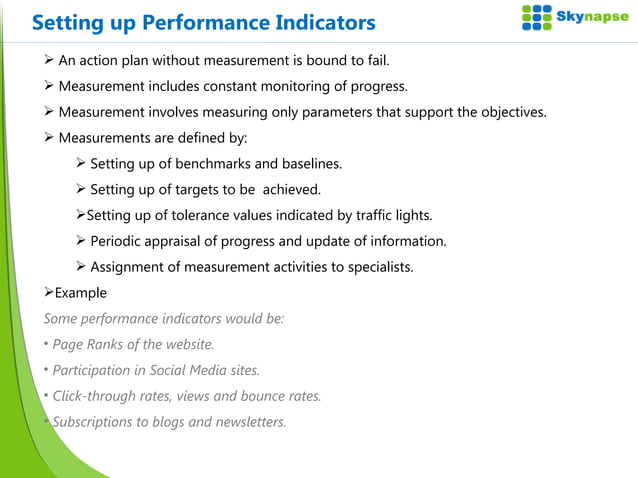 Setting up Performance Indicators

Skynapse

➢ An action plan without measurement is bound to fail.

➢ Measurement includes constant monitoring of progress.

➢ Measurement involves measuring only parameters that support the objectives.

➢ Measurements are defined by:

➢ Setting up of benchmarks and baselines.

➢ Setting up of targets to be achieved.

➢Setting up of tolerance values indicated by traffic lights.

➢ Periodic appraisal of progress and update of information.

➢ Assignment of measurement activities to specialists.

➢Example

Some performance indicators would be:

• Page Ranks of the website.

• Participation in Social Media sites.

• Click-through rates, views and bounce rates.

• Subscriptions to blogs and newsletters.